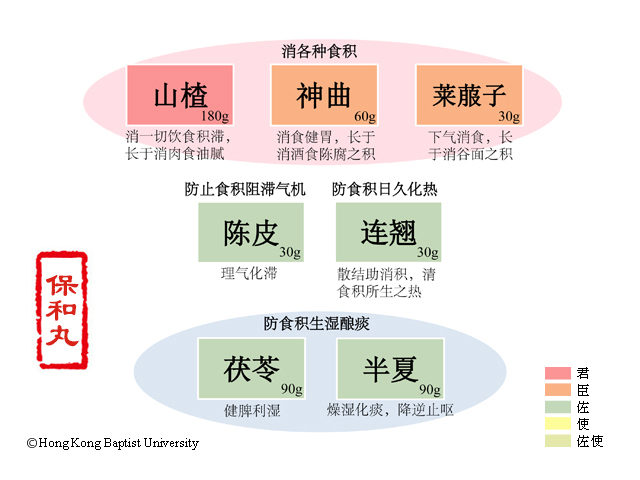 消各种食积

山楂
180g
消一切饮食积滞，长于消肉食油腻

神曲
60g
消食健胃，长于消酒食陈腐之积

莱菔子
30g
下气消食，长于消谷面之积

防止食积阻滞气机

陈皮
30g
理气化滞

防食积日久化热

连翘
30g
散结助消积，清食积所生之热

保和丸

防食积生湿酿痰

茯苓
90g
健脾利湿

半夏
90g
燥湿化痰，降逆止呕

君
臣
佐
使
佐使

©Hong Kong Baptist University